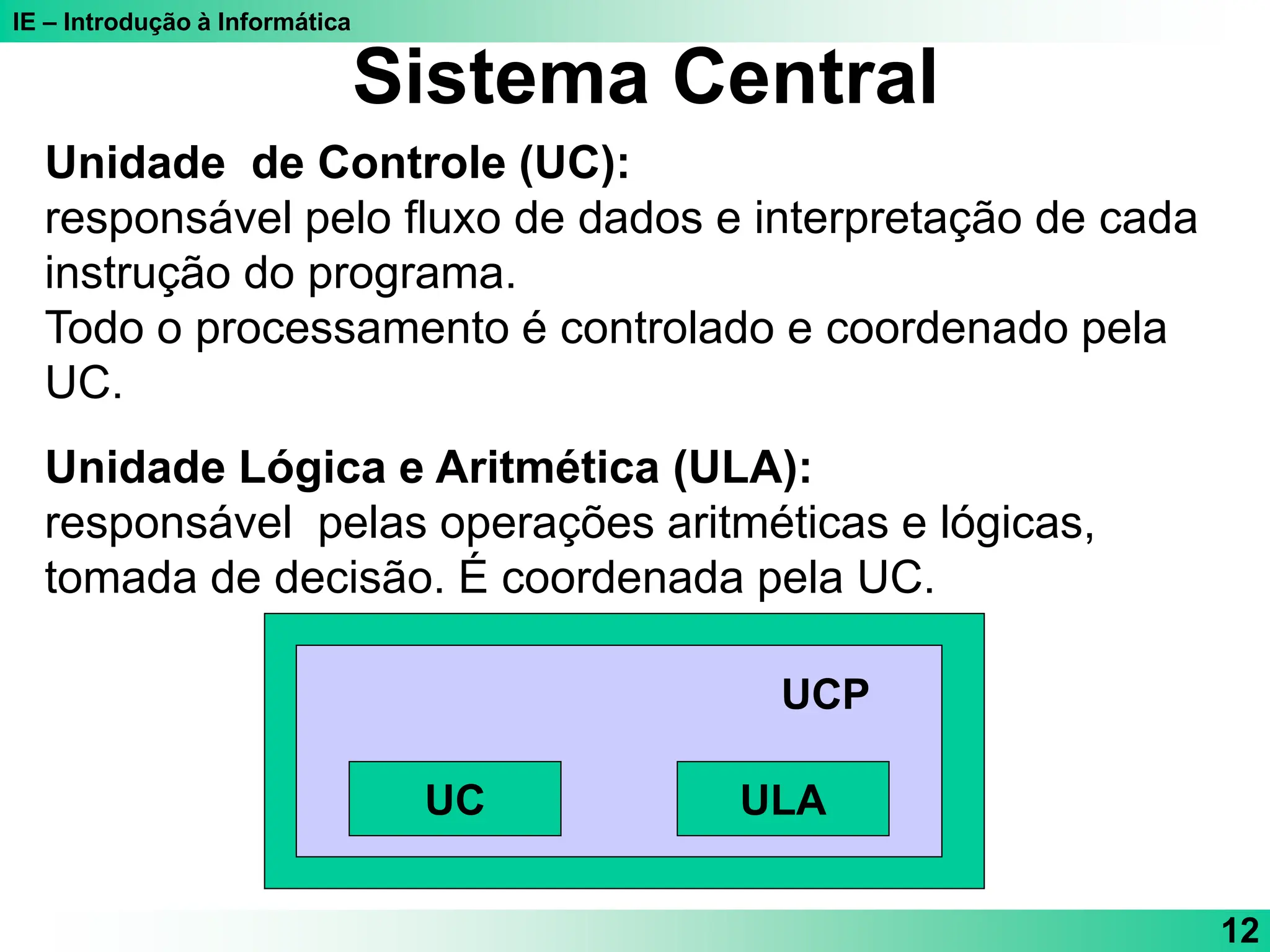 IE – Introdução à Informática

Sistema Central

Unidade de Controle (UC):
responsável pelo fluxo de dados e interpretação de cada instrução do programa.
Todo o processamento é controlado e coordenado pela UC.

Unidade Lógica e Aritmética (ULA):
responsável pelas operações aritméticas e lógicas, tomada de decisão. É coordenada pela UC.

UCP

UC

ULA

12